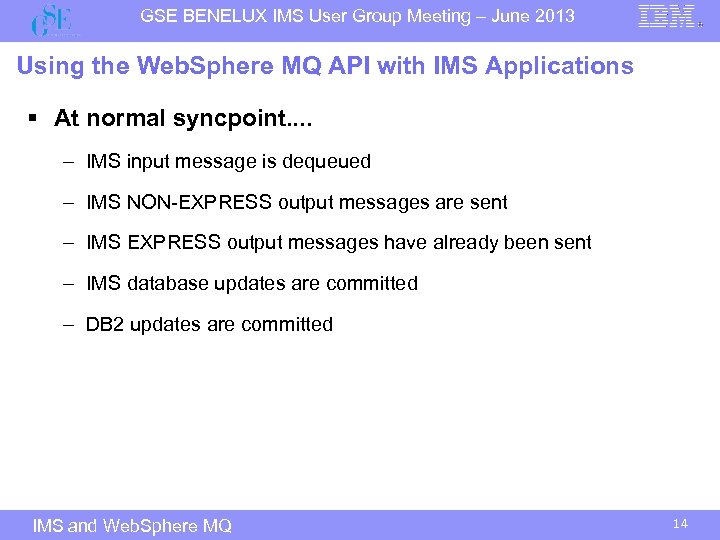 GSE

GSE BENELUX IMS User Group Meeting – June 2013

IBM

Using the WebSphere MQ API with IMS Applications

▪ At normal syncpoint....

– IMS input message is dequeued

– IMS NON-EXPRESS output messages are sent

– IMS EXPRESS output messages have already been sent

– IMS database updates are committed

– DB2 updates are committed

IMS and WebSphere MQ

14